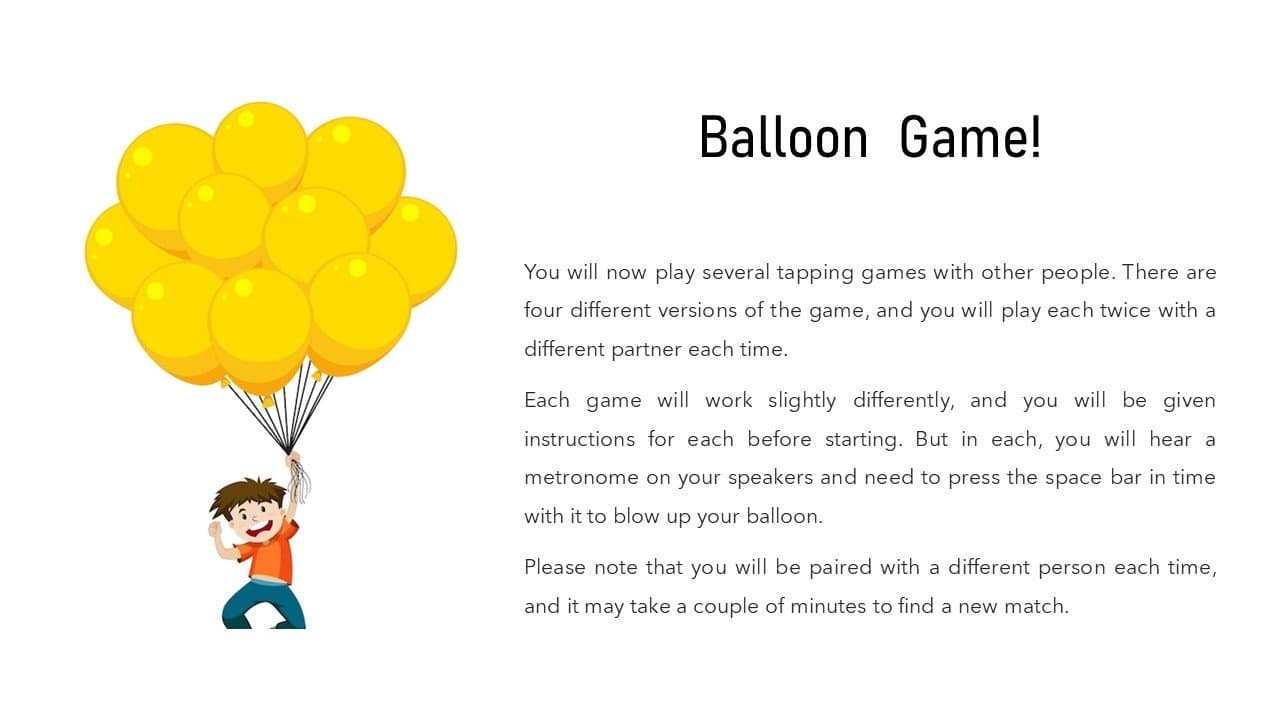 Balloon Game!

You will now play several tapping games with other people. There are four different versions of the game, and you will play each twice with a different partner each time.

Each game will work slightly differently, and you will be given instructions for each before starting. But in each, you will hear a metronome on your speakers and need to press the space bar in time with it to blow up your balloon.

Please note that you will be paired with a different person each time, and it may take a couple of minutes to find a new match.